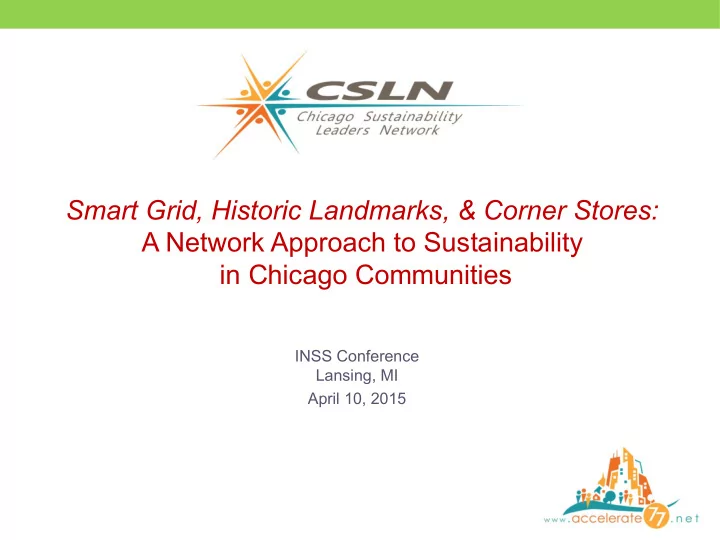 CSLN
Chicago Sustainability Leaders Network

Smart Grid, Historic Landmarks, & Corner Stores:
A Network Approach to Sustainability in Chicago Communities

INSS Conference
Lansing, MI
April 10, 2015

www.accelerate77.net